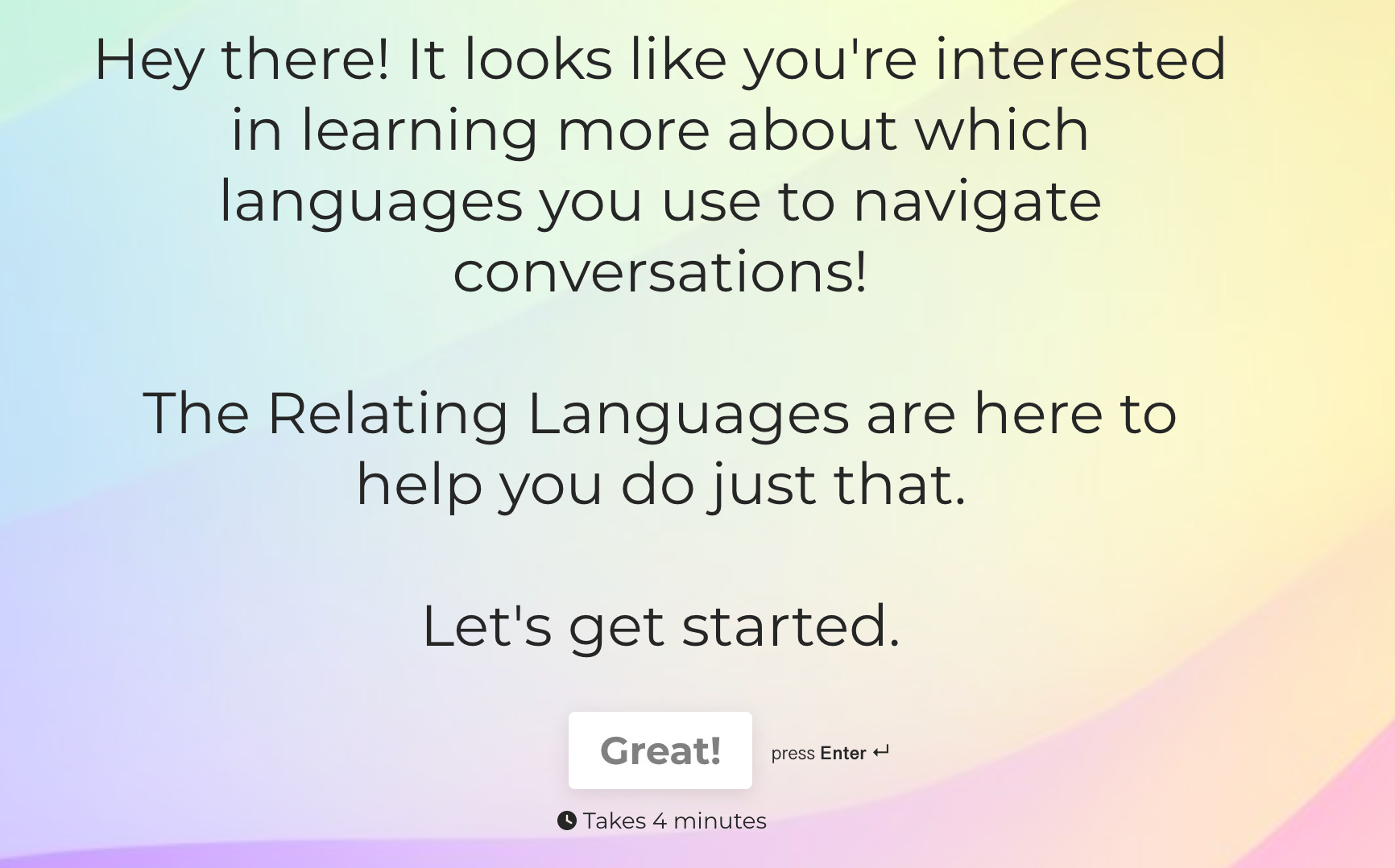 Hey there! It looks like you're interested in learning more about which languages you use to navigate conversations!

The Relating Languages are here to help you do just that.

Let's get started.

Great!

press Enter ↵

Takes 4 minutes